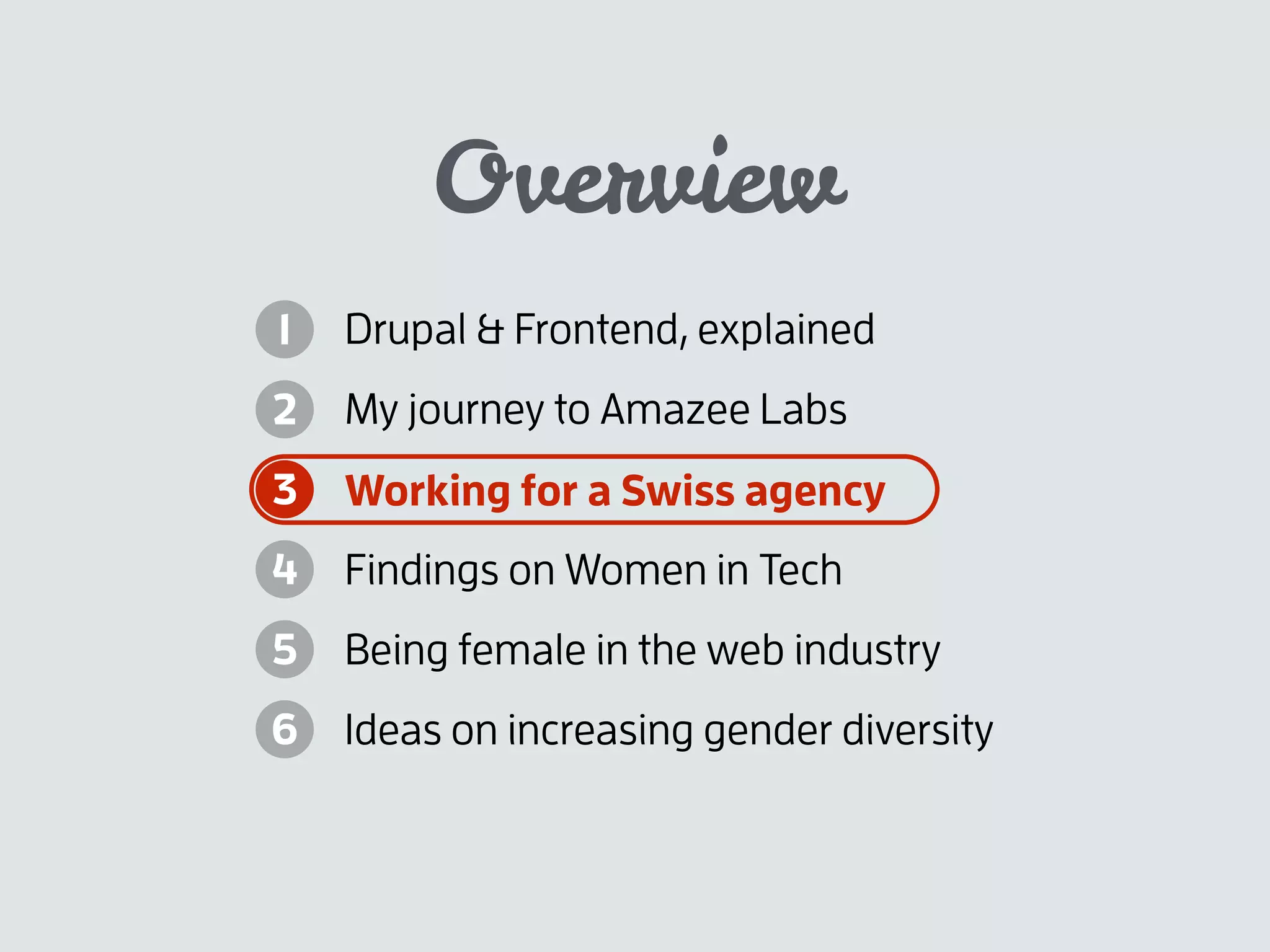 Overview

1 Drupal & Frontend, explained

2 My journey to Amazee Labs

3 Working for a Swiss agency

4 Findings on Women in Tech

5 Being female in the web industry

6 Ideas on increasing gender diversity